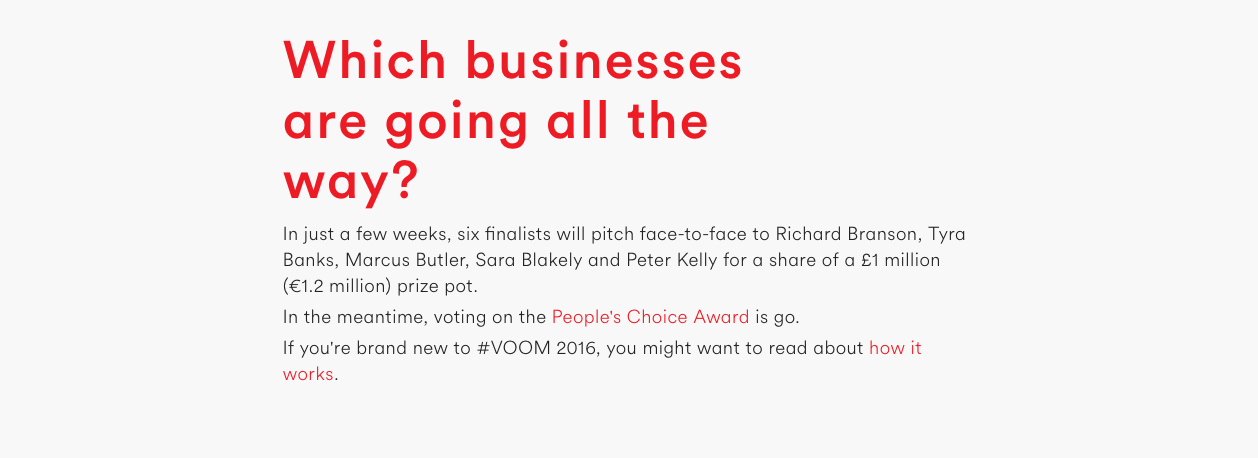 Which businesses are going all the way?

In just a few weeks, six finalists will pitch face-to-face to Richard Branson, Tyra Banks, Marcus Butler, Sara Blakely and Peter Kelly for a share of a £1 million (€1.2 million) prize pot.

In the meantime, voting on the People's Choice Award is go.

If you're brand new to #VOOM 2016, you might want to read about how it works.